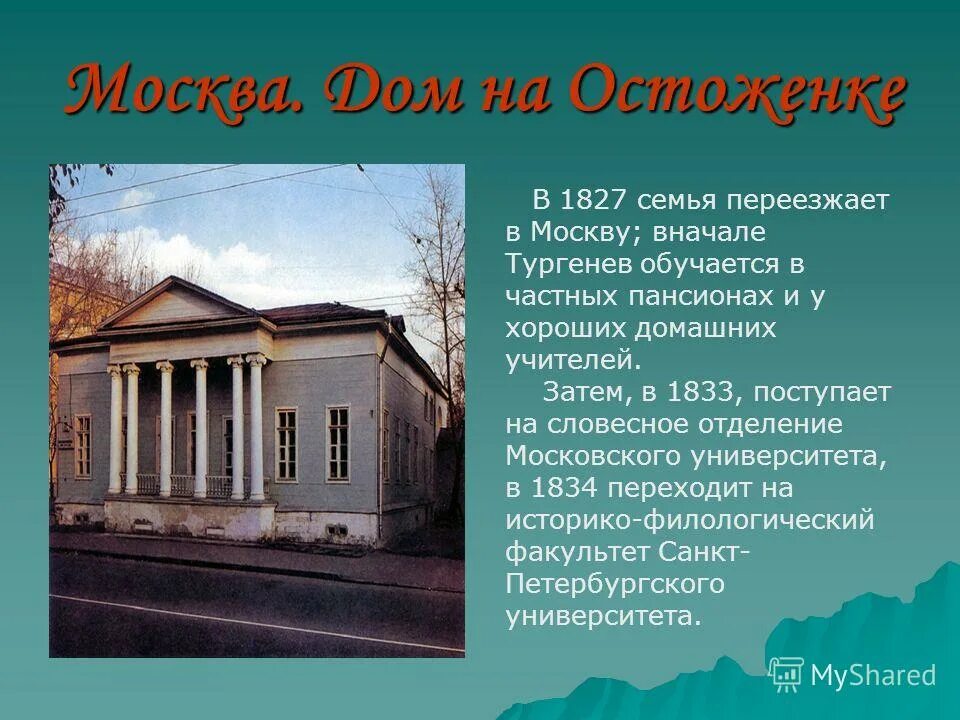 Москва. Дом на Остоженке

В 1827 семья переезжает в Москву; вначале Тургенев обучается в частных пансионах и у хороших домашних учителей.

Затем, в 1833, поступает на словесное отделение Московского университета, в 1834 переходит на историко-филологический факультет Санкт-Петербургского университета.

MyShared